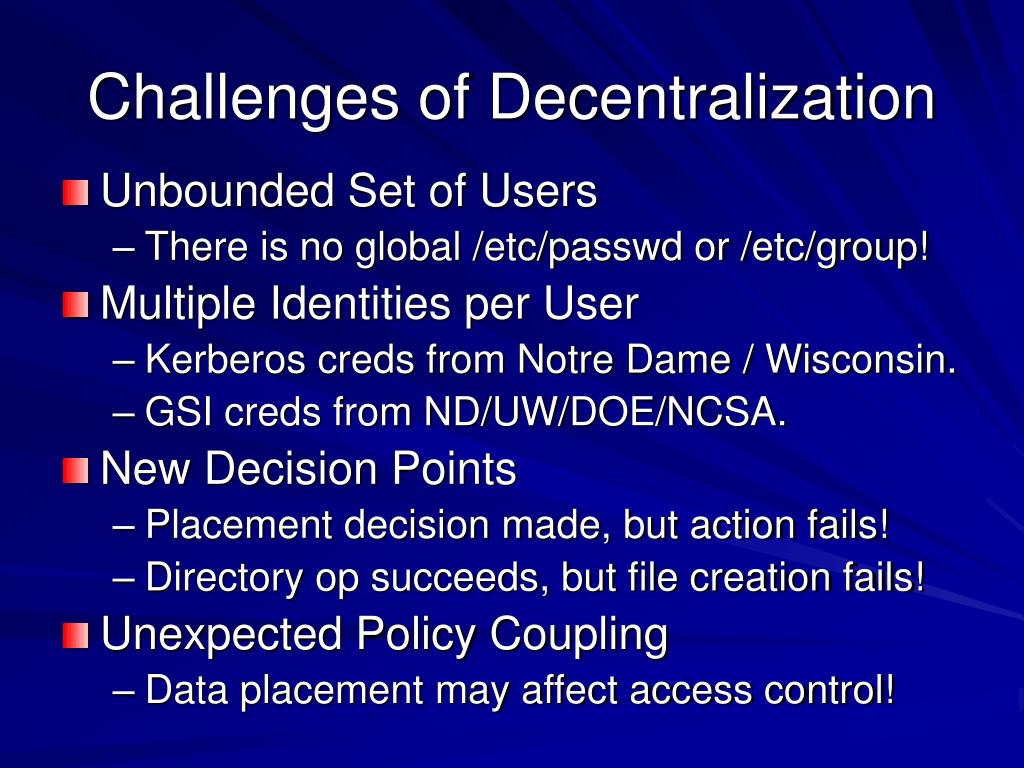 Challenges of Decentralization

Unbounded Set of Users

– There is no global /etc/passwd or /etc/group!

Multiple Identities per User

– Kerberos creds from Notre Dame / Wisconsin.

– GSI creds from ND/UW/DOE/NCSA.

New Decision Points

– Placement decision made, but action fails!

– Directory op succeeds, but file creation fails!

Unexpected Policy Coupling

– Data placement may affect access control!